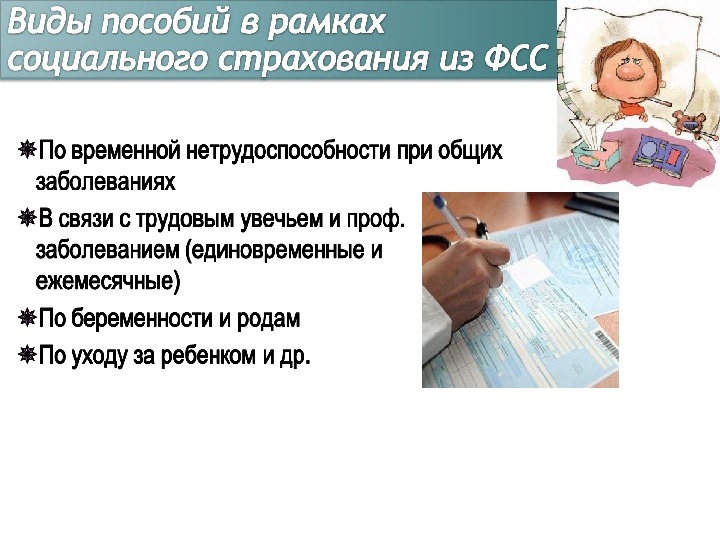 Виды пособий в рамках социального страхования из ФСС

По временной нетрудоспособности при общих заболеваниях

В связи с трудовым увечьем и проф. заболеванием (единовременные и ежемесячные)

По беременности и родам

По уходу за ребенком и др.